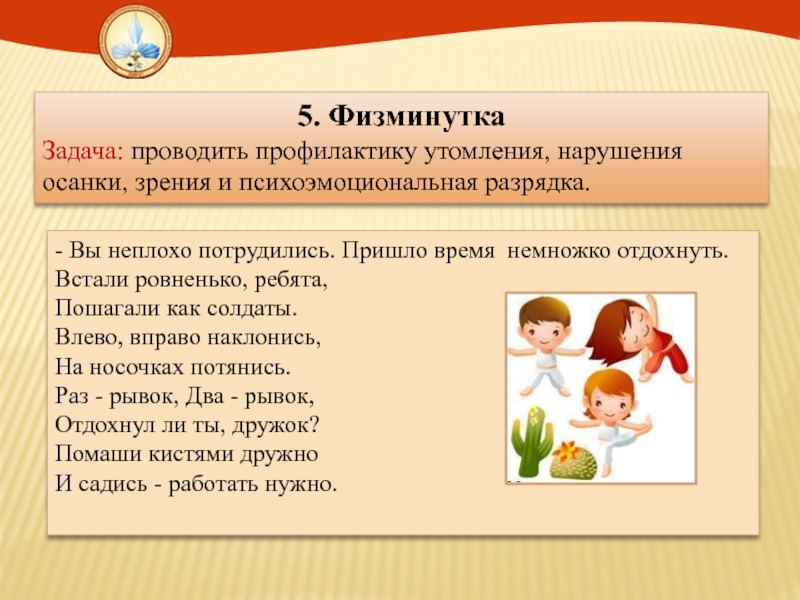 5. Физминутка

Задача: проводить профилактику утомления, нарушения осанки, зрения и психоэмоциональная разрядка.

- Вы неплохо потрудились. Пришло время немножко отдохнуть.
Встали ровненько, ребята,
Пошагали как солдаты.
Влево, вправо наклонись,
На носочках потянись.
Раз - рывок, Два - рывок,
Отдохнул ли ты, дружок?
Помаши кистями дружно
И садись - работать нужно.